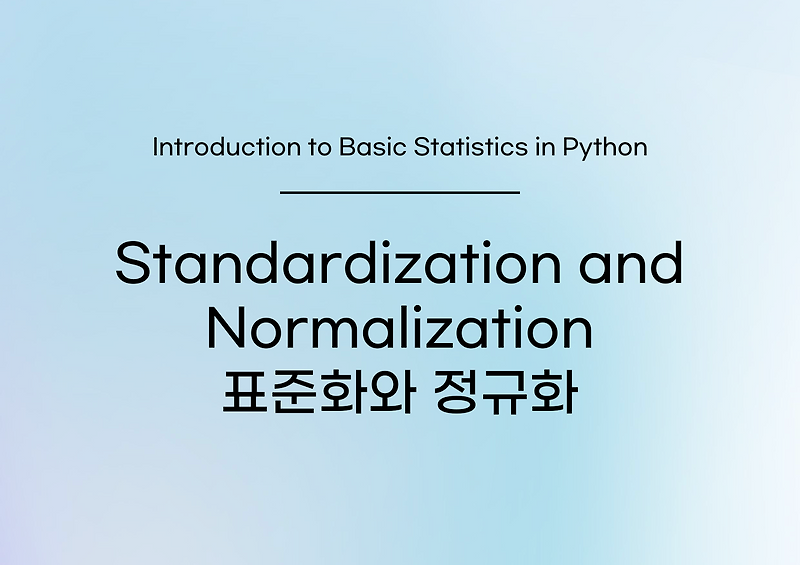 Introduction to Basic Statistics in Python

Standardization and Normalization
표준화와 정규화